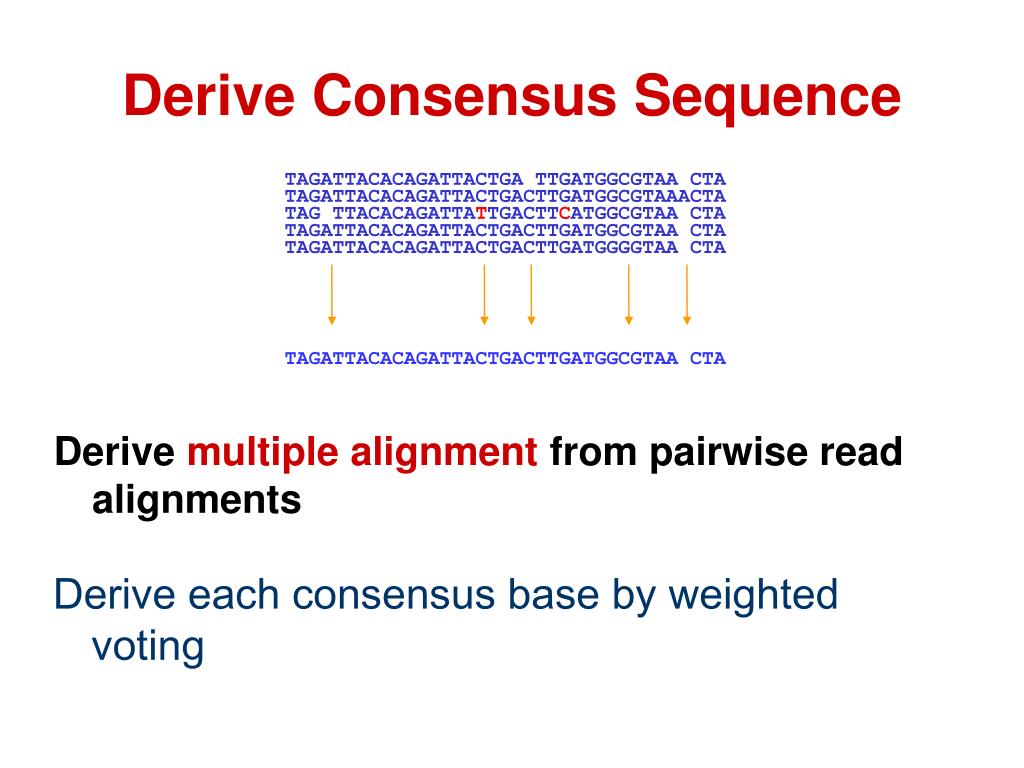 Derive Consensus Sequence

TAGATTACACAGATTACTGA TTGATGGCGTAA CTA
TAGATTACACAGATTACTGACTTGATGGCGTAAACTA
TAG TTACACAGATTATTGACTTCATGGCGTAA CTA
TAGATTACACAGATTACTGACTTGATGGCGTAA CTA
TAGATTACACAGATTACTGACTTGATGGGGTAA CTA

TAGATTACACAGATTACTGACTTGATGGCGTAA CTA

Derive multiple alignment from pairwise read alignments

Derive each consensus base by weighted voting